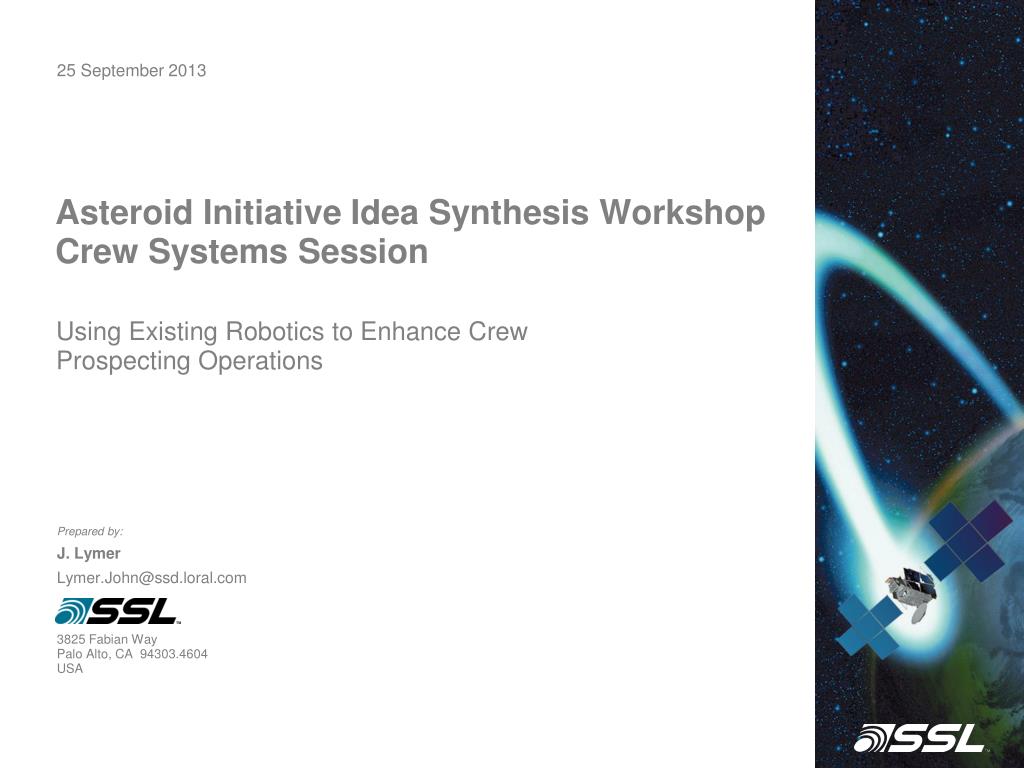 25 September 2013

Asteroid Initiative Idea Synthesis Workshop
Crew Systems Session

Using Existing Robotics to Enhance Crew Prospecting Operations

Prepared by:

J. Lymer

Lymer.John@ssd.loral.com

SSL

3825 Fabian Way
Palo Alto, CA 94303.4604
USA

SSL